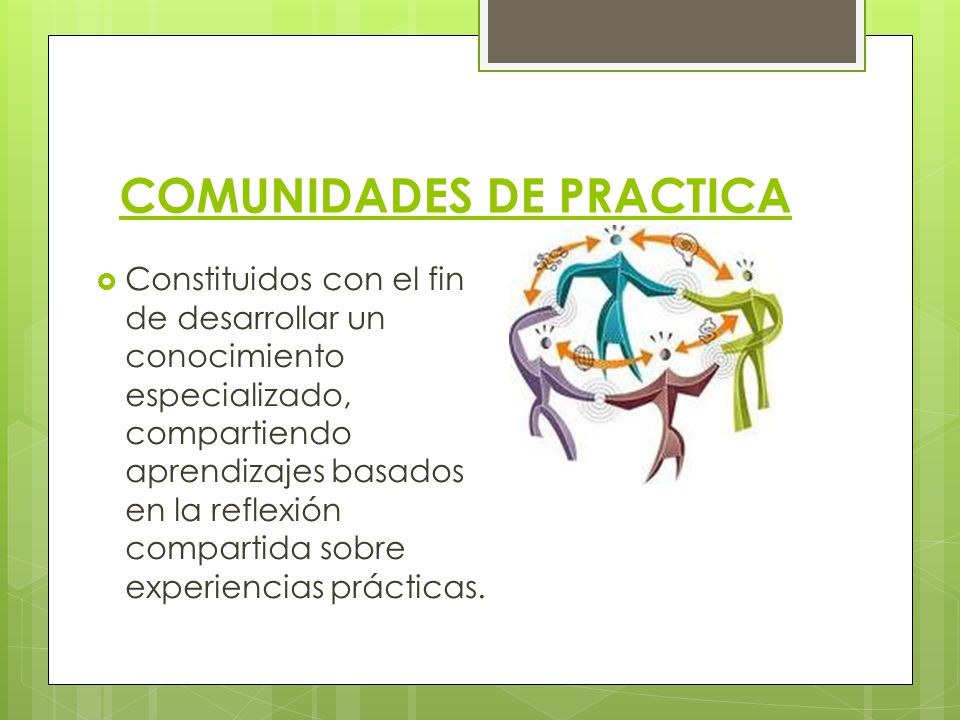 COMUNIDADES DE PRACTICA

Constituidos con el fin de desarrollar un conocimiento especializado, compartiendo aprendizajes basados en la reflexión compartida sobre experiencias prácticas.